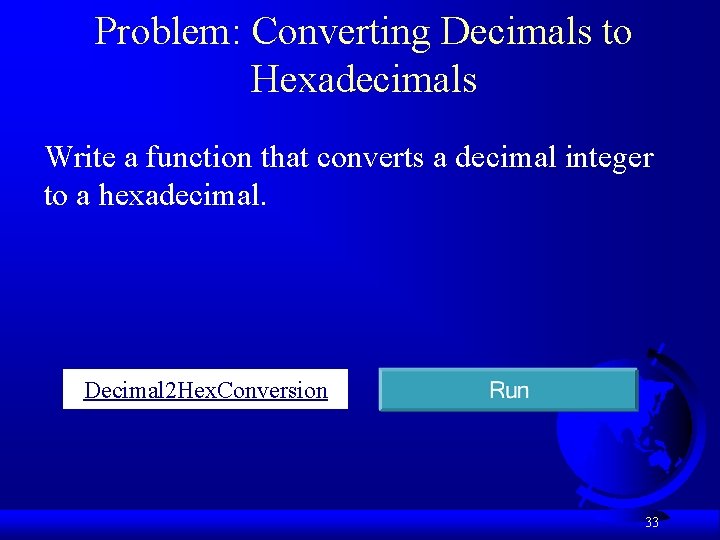 Problem: Converting Decimals to Hexadecimals

Write a function that converts a decimal integer to a hexadecimal.

Decimal2HexConversion

Run

33